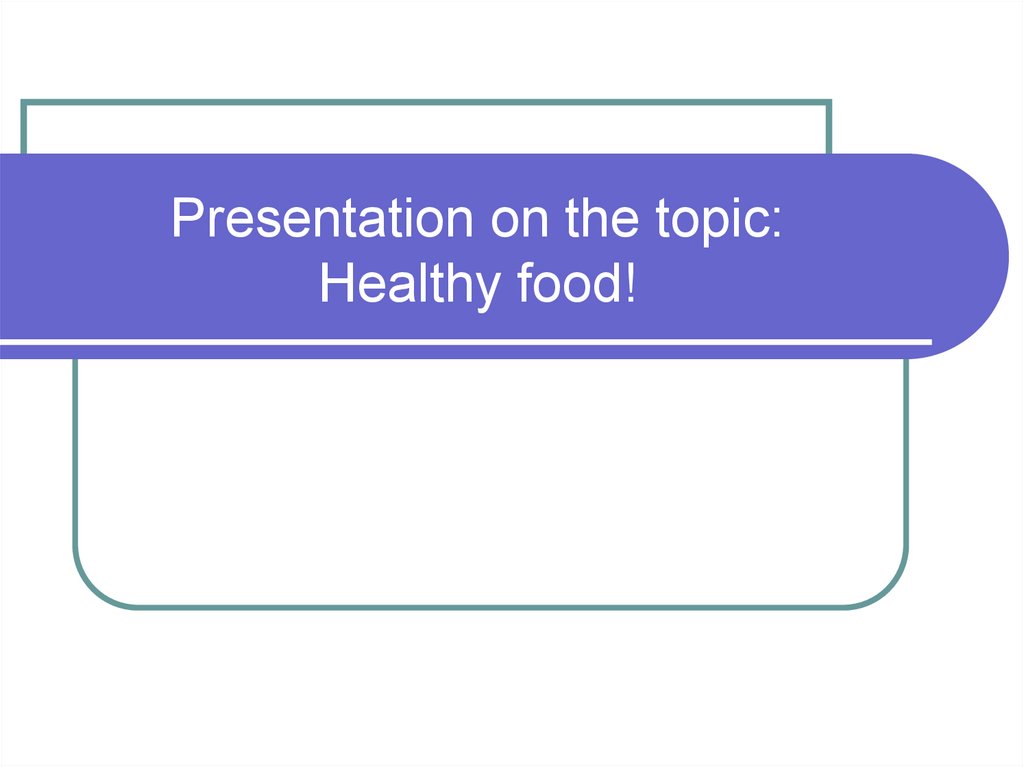 Presentation on the topic:
Healthy food!